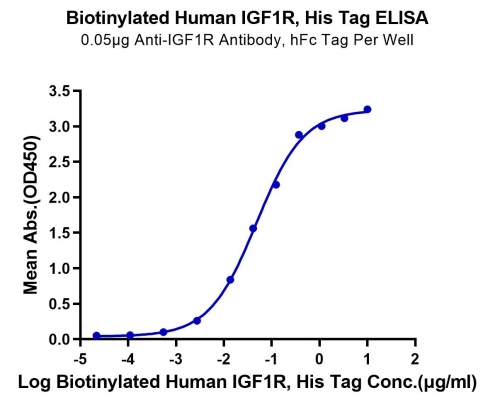 Biotinylated Human IGF1R, His Tag ELISA
0.05μg Anti-IGF1R Antibody, hFc Tag Per Well

Mean Abs.(OD450)

3.5
3.0
2.5
2.0
1.5
1.0
0.5
0.0

-5 -4 -3 -2 -1 0 1 2

Log Biotinylated Human IGF1R, His Tag Conc.(μg/ml)